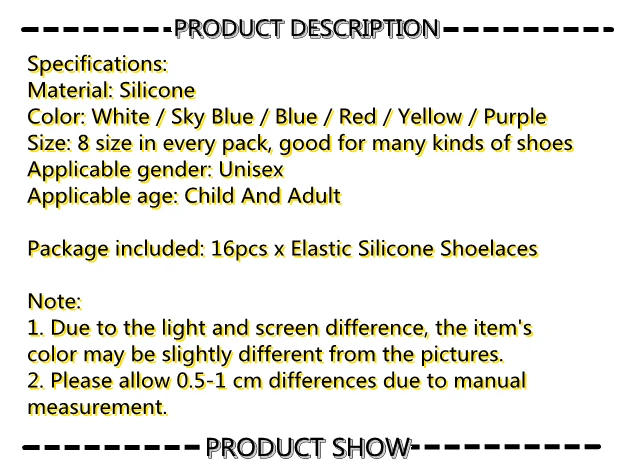 PRODUCT DESCRIPTION

Specifications:
Material: Silicone
Color: White / Sky Blue / Blue / Red / Yellow / Purple
Size: 8 size in every pack, good for many kinds of shoes
Applicable gender: Unisex
Applicable age: Child And Adult

Package included: 16pcs x Elastic Silicone Shoelaces

Note:
1. Due to the light and screen difference, the item's color may be slightly different from the pictures.
2. Please allow 0.5-1 cm differences due to manual measurement.

PRODUCT SHOW